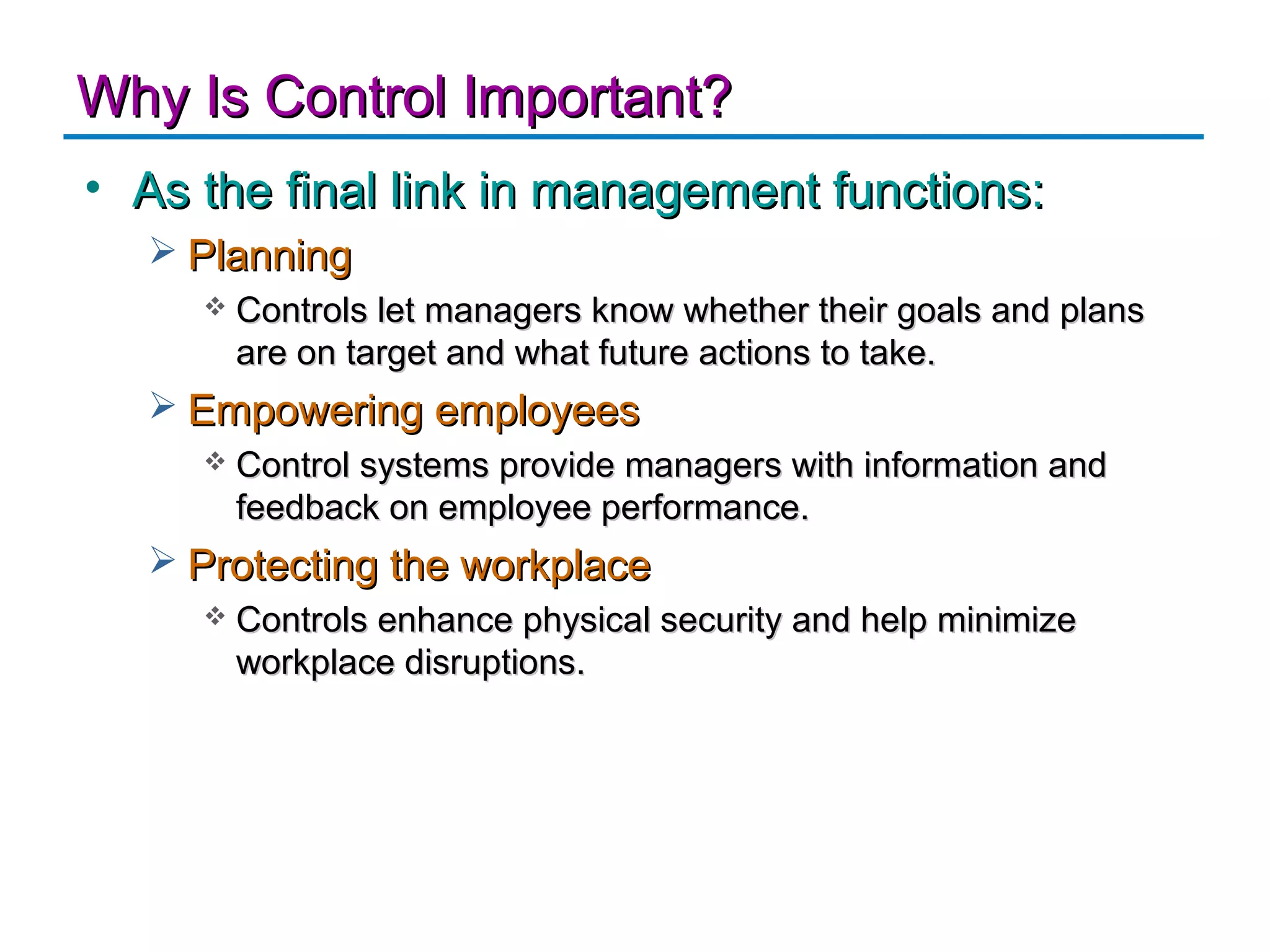 Why Is Control Important?

• As the final link in management functions:

➢ Planning

❖ Controls let managers know whether their goals and plans are on target and what future actions to take.

➢ Empowering employees

❖ Control systems provide managers with information and feedback on employee performance.

➢ Protecting the workplace

❖ Controls enhance physical security and help minimize workplace disruptions.